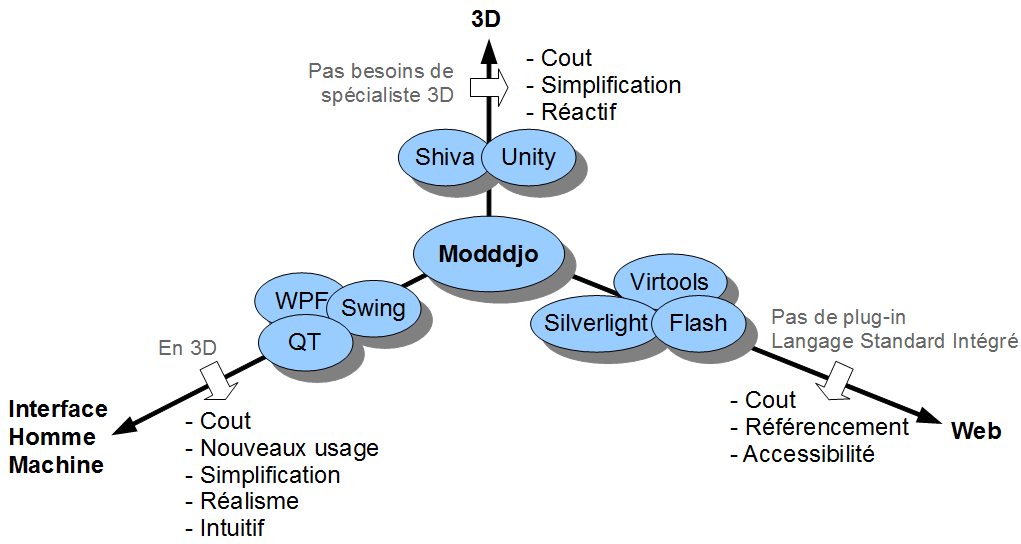 3D

Pas besoins de spécialiste 3D

- Cout
- Simplification
- Réactif

Shiva
Unity

Modddjo

WPF
Swing
QT

Virtools
Silverlight
Flash

En 3D

Pas de plug-in
Langage Standard Intégré

Interface Homme Machine

- Cout
- Nouveaux usage
- Simplification
- Réalisme
- Intuitif

- Cout
- Référencement
- Accessibilité

Web